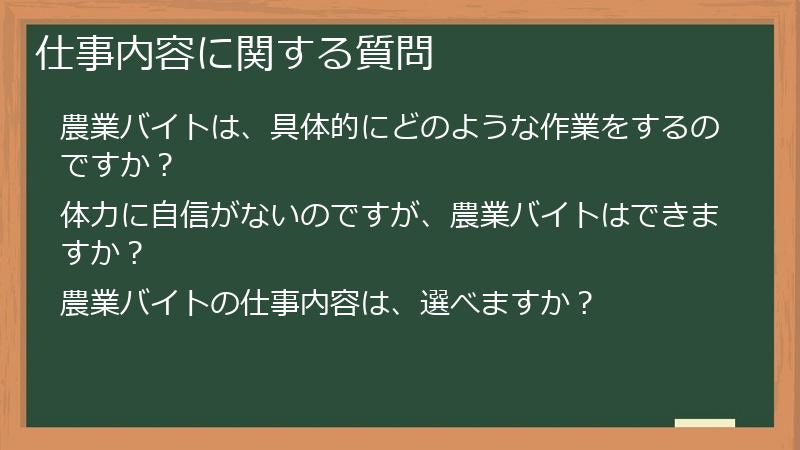 仕事内容に関する質問

農業バイトは、具体的にどのような作業をするのですか？

体力に自信がないのですが、農業バイトはできますか？

農業バイトの仕事内容は、選べますか？